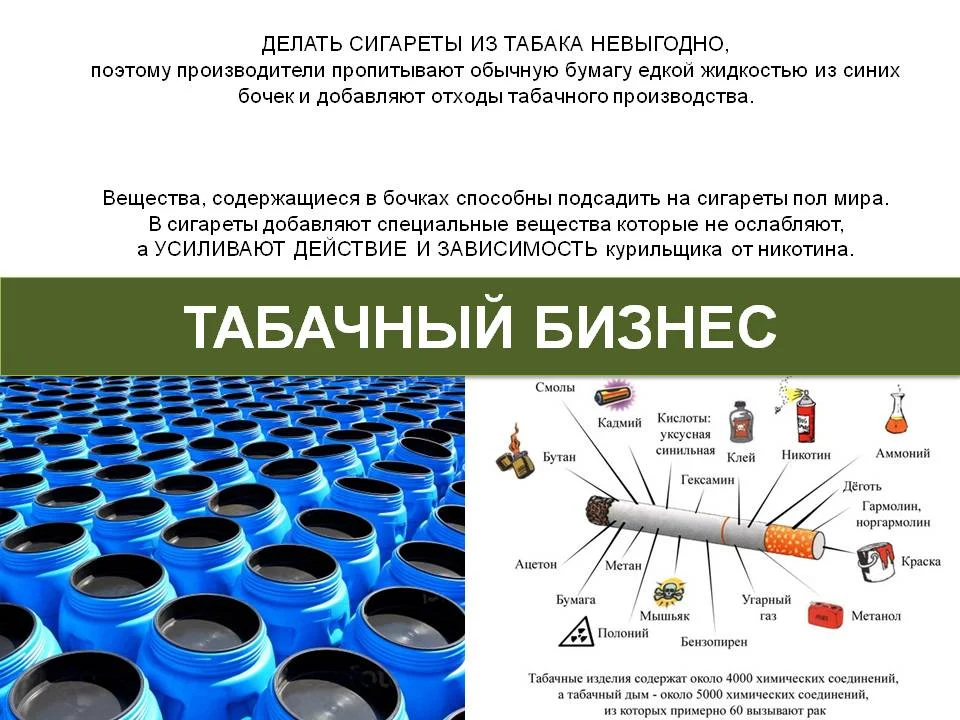 ДЕЛАТЬ СИГАРЕТЫ ИЗ ТАБАКА НЕВЫГОДНО, поэтому производители пропитывают обычную бумагу едкой жидкостью из синих бочек и добавляют отходы табачного производства.

Вещества, содержащиеся в бочках способны подсадить на сигареты пол мира. В сигареты добавляют специальные вещества которые не ослабляют, а УСИЛИВАЮТ ДЕЙСТВИЕ И ЗАВИСИМОСТЬ курильщика от никотина.

ТАБАЧНЫЙ БИЗНЕС

Смолы
Кадмий
Кислоты: уксусная синильная
Клей
Никотин
Аммоний
Бутан
Гексамин
Дёготь
Гармолин, норгармолин
Ацетон
Метан
Краска
Бумага
Мышьяк
Угарный газ
Метанол
Полоний
Бензопирен

Табачные изделия содержат около 4000 химических соединений, а табачный дым - около 5000 химических соединений, из которых примерно 60 вызывают рак